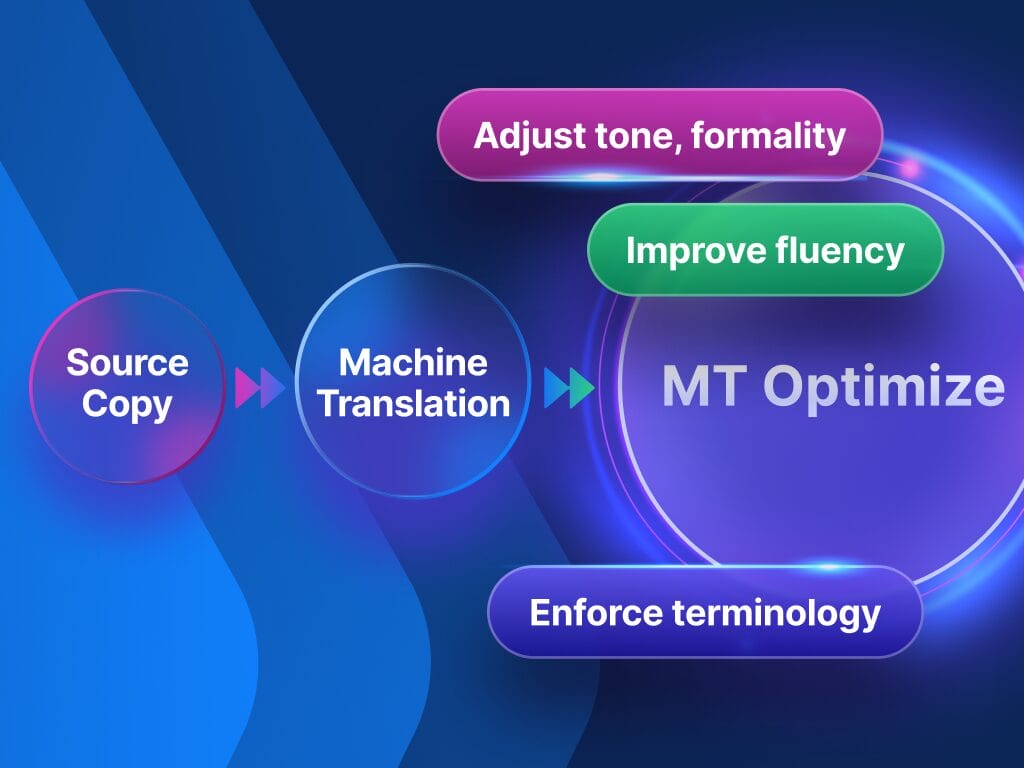 Adjust tone, formality

Improve fluency

Source Copy

Machine Translation

MT Optimize

Enforce terminology